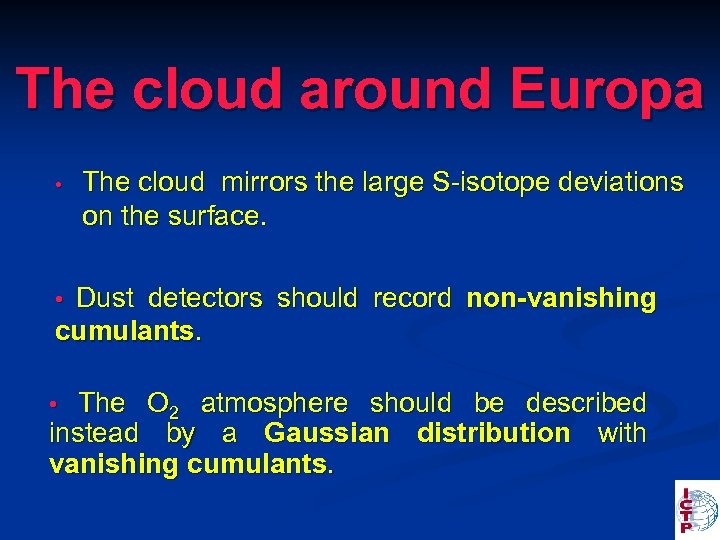 The cloud around Europa

• The cloud mirrors the large S-isotope deviations on the surface.

• Dust detectors should record non-vanishing cumulants.

• The $O_2$ atmosphere should be described instead by a Gaussian distribution with vanishing cumulants.

ICTP